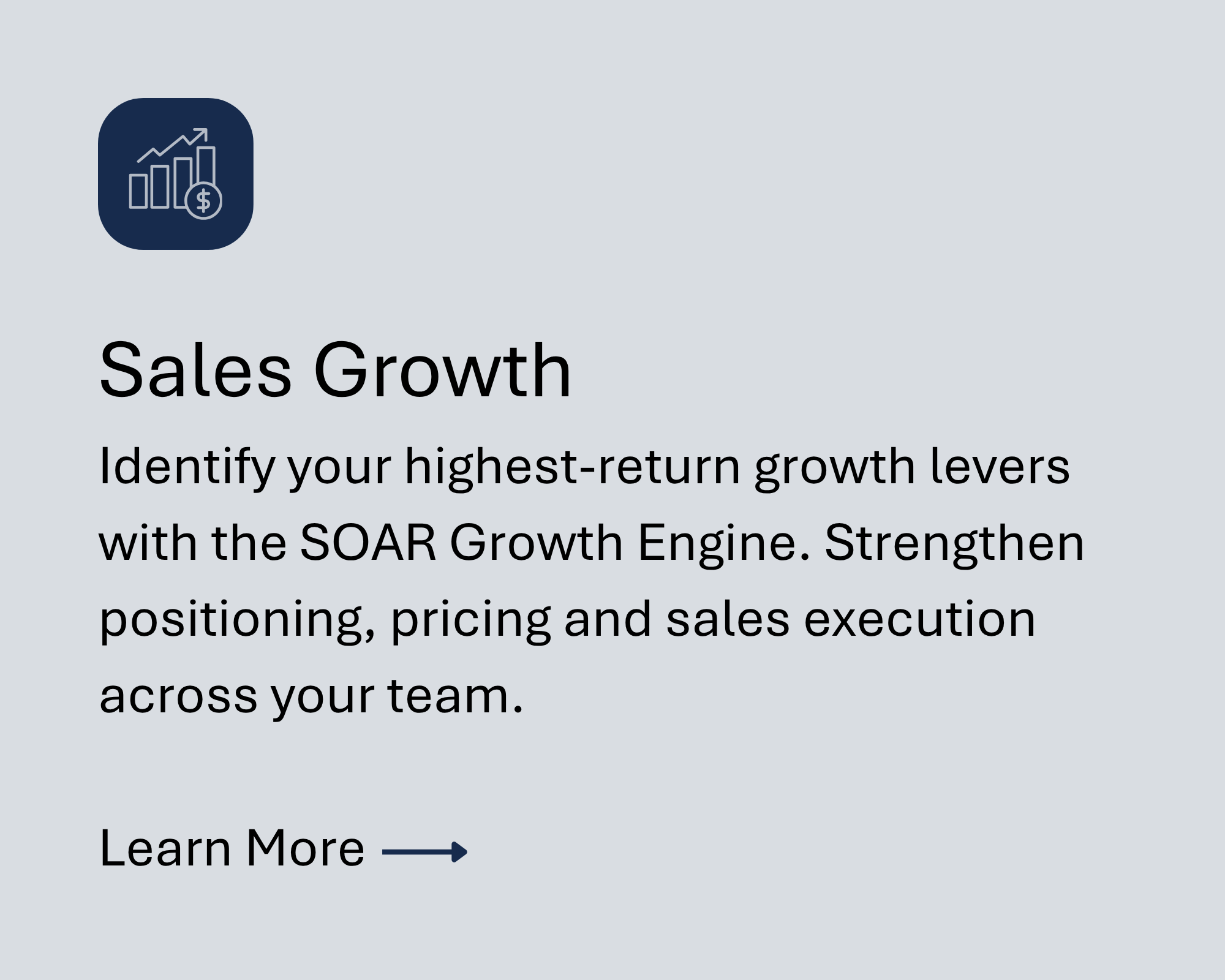 Sales Growth

Identify your highest-return growth levers with the SOAR Growth Engine. Strengthen positioning, pricing and sales execution across your team.

Learn More